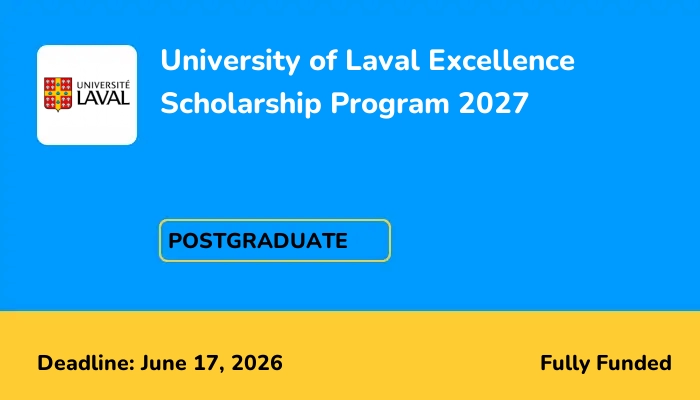 UNIVERSITÉ LAVAL

University of Laval Excellence Scholarship Program 2027

POSTGRADUATE

Deadline: June 17, 2026

Fully Funded